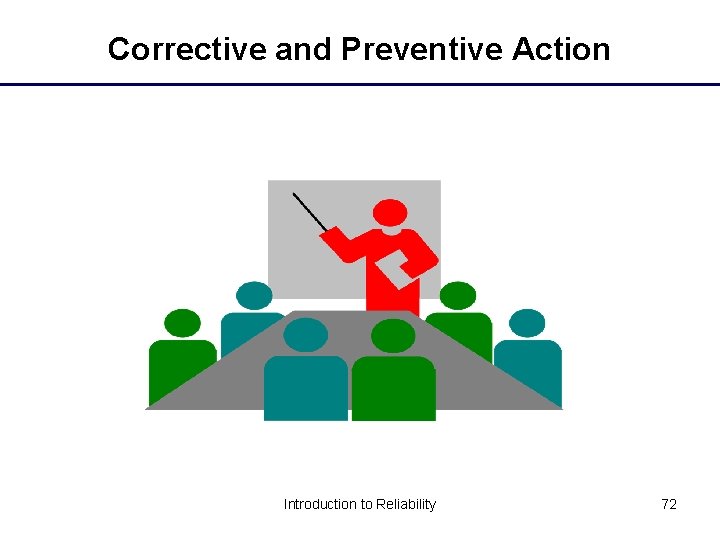 Corrective and Preventive Action

Introduction to Reliability

72